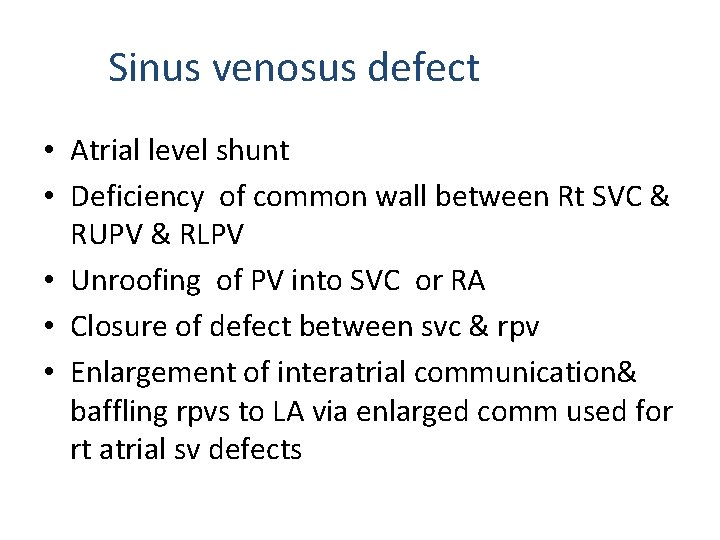 Sinus venosus defect

• Atrial level shunt
• Deficiency of common wall between Rt SVC & RUPV & RLPV
• Unroofing of PV into SVC or RA
• Closure of defect between svc & rpv
• Enlargement of interatrial communication& baffling rpvs to LA via enlarged comm used for rt atrial sv defects